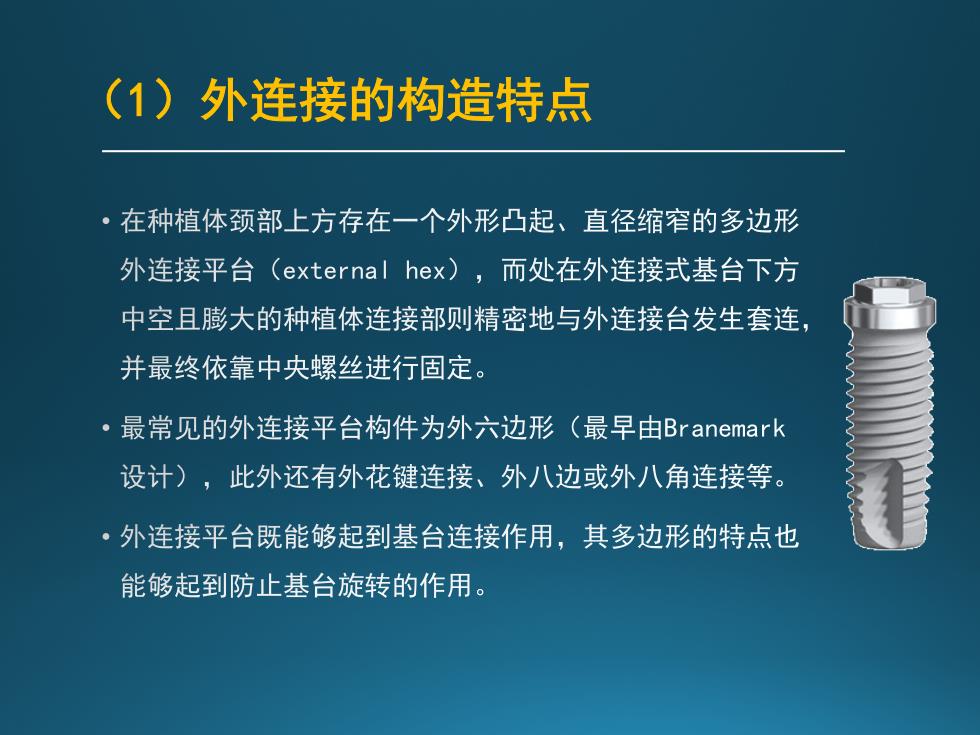 （1）外连接的构造特点

• 在种植体颈部上方存在一个外形凸起、直径缩窄的多边形外连接平台（external hex），而处在外连接式基台下方中空且膨大的种植体连接部则精密地与外连接台发生套连，并最终依靠中央螺丝进行固定。

• 最常见的外连接平台构件为外六边形（最早由Branemark设计），此外还有外花键连接、外八边或外八角连接等。

• 外连接平台既能够起到基台连接作用，其多边形的特点也能够起到防止基台旋转的作用。